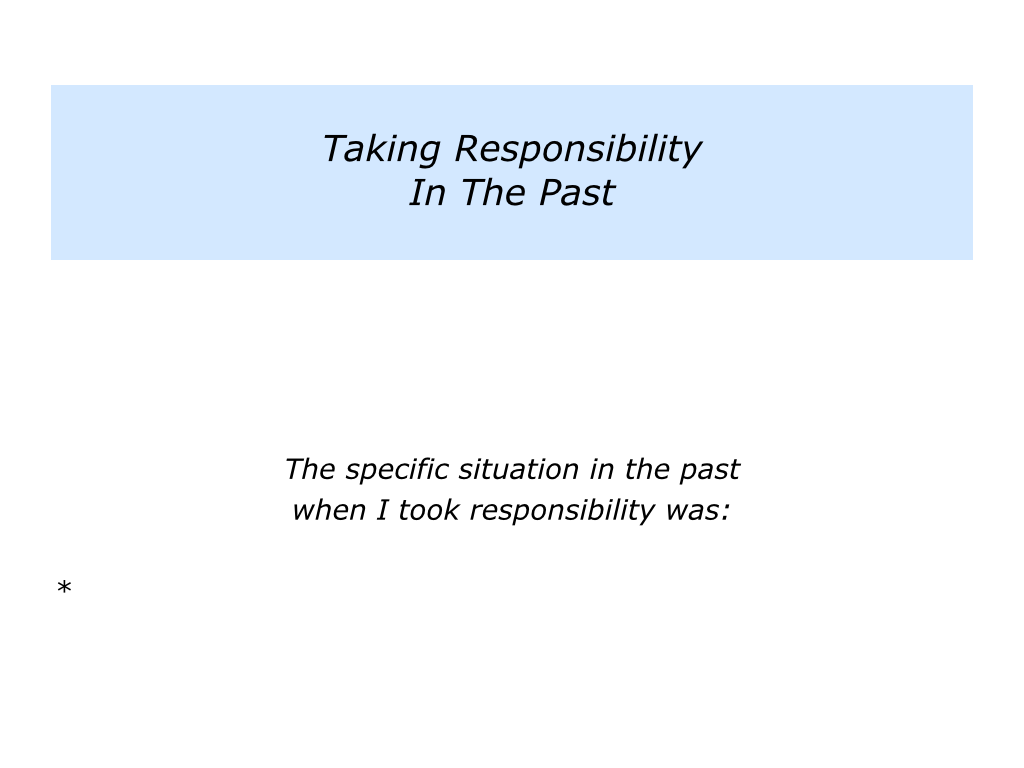 Taking Responsibility
In The Past

The specific situation in the past when I took responsibility was:

*